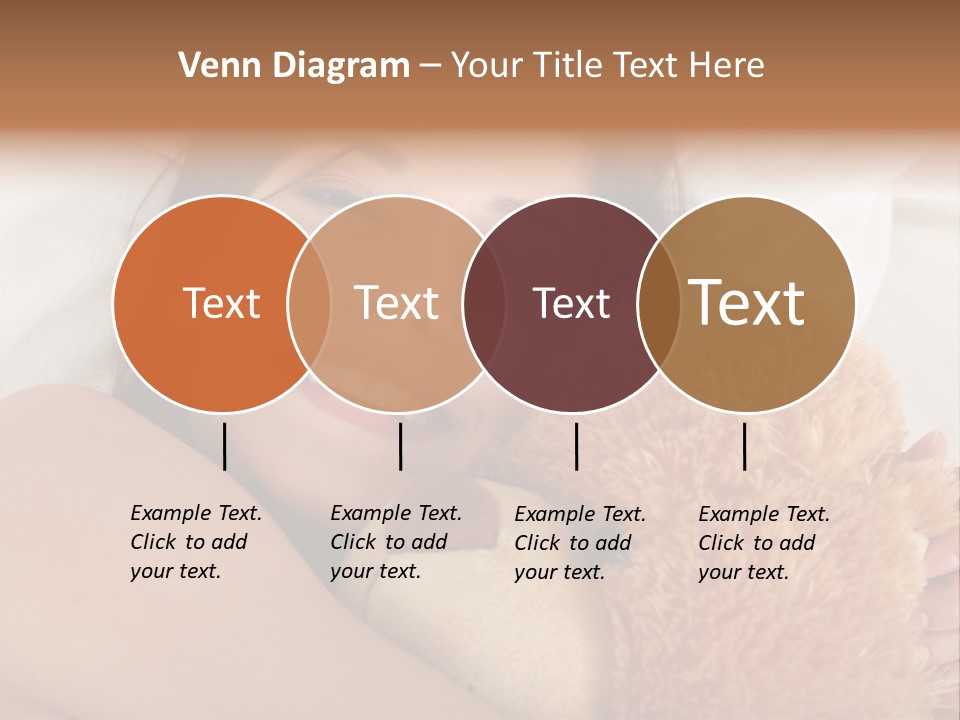 Venn Diagram – Your Title Text Here

Text

Text

Text

Text

Example Text. Click to add your text.

Example Text. Click to add your text.

Example Text. Click to add your text.

Example Text. Click to add your text.